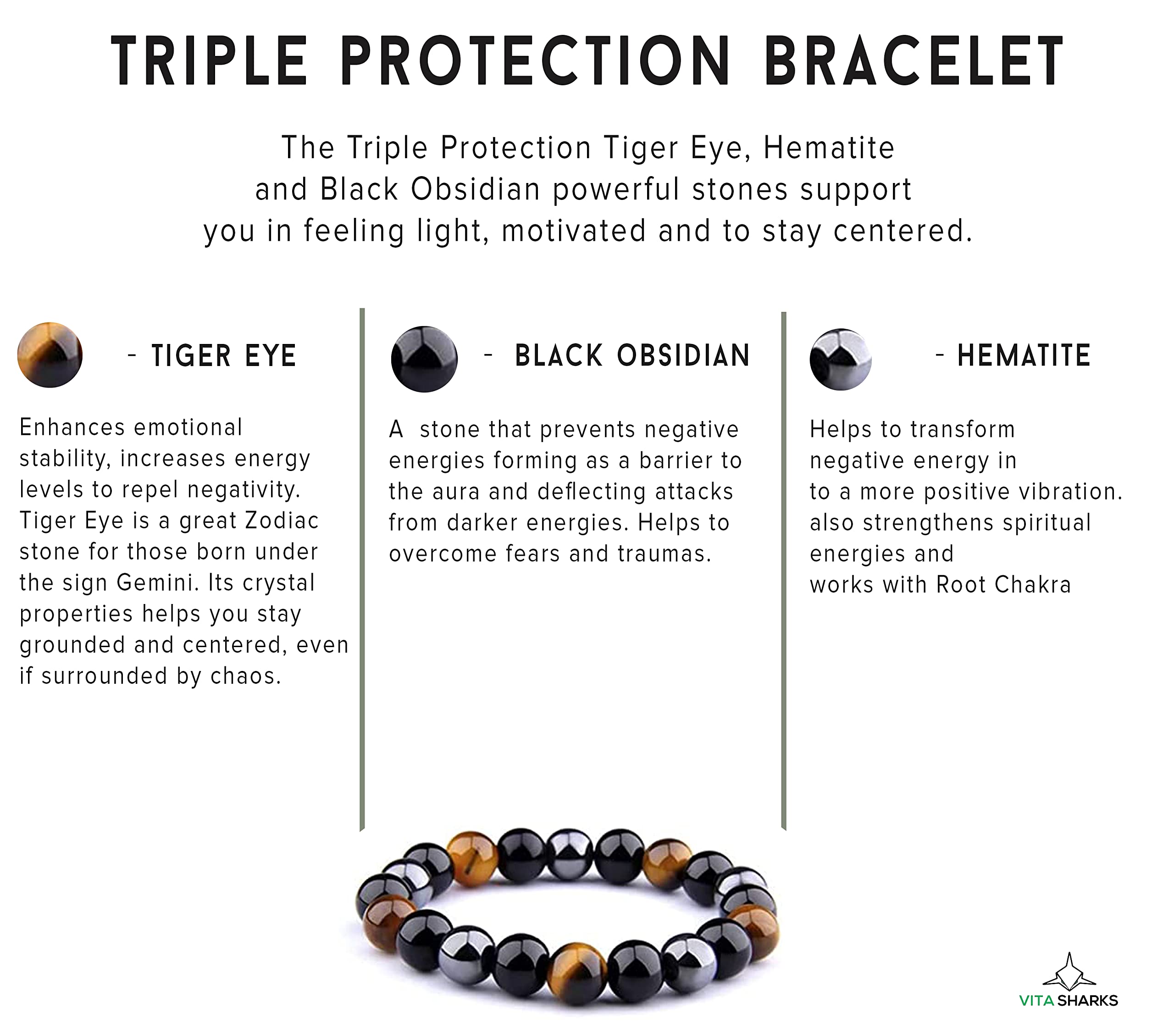 TRIPLE PROTECTION BRACELET

The Triple Protection Tiger Eye, Hematite and Black Obsidian powerful stones support you in feeling light, motivated and to stay centered.

- TIGER EYE

Enhances emotional stability, increases energy levels to repel negativity. Tiger Eye is a great Zodiac stone for those born under the sign Gemini. Its crystal properties helps you stay grounded and centered, even if surrounded by chaos.

- BLACK OBSIDIAN

A stone that prevents negative energies forming as a barrier to the aura and deflecting attacks from darker energies. Helps to overcome fears and traumas.

- HEMATITE

Helps to transform negative energy in to a more positive vibration. also strengthens spiritual energies and works with Root Chakra

VITA SHARKS